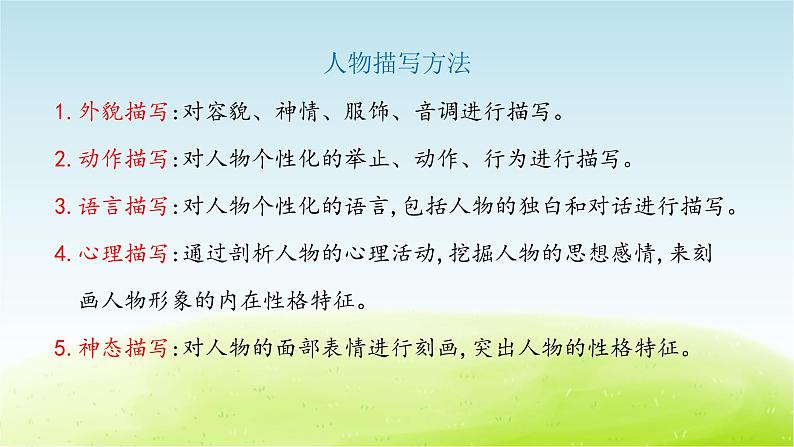 人物描写方法

1. 外貌描写：对容貌、神情、服饰、音调进行描写。

2. 动作描写：对人物个性化的举止、动作、行为进行描写。

3. 语言描写：对人物个性化的语言，包括人物的独白和对话进行描写。

4. 心理描写：通过剖析人物的心理活动，挖掘人物的思想感情，来刻画人物形象的内在性格特征。

5. 神态描写：对人物的面部表情进行刻画，突出人物的性格特征。